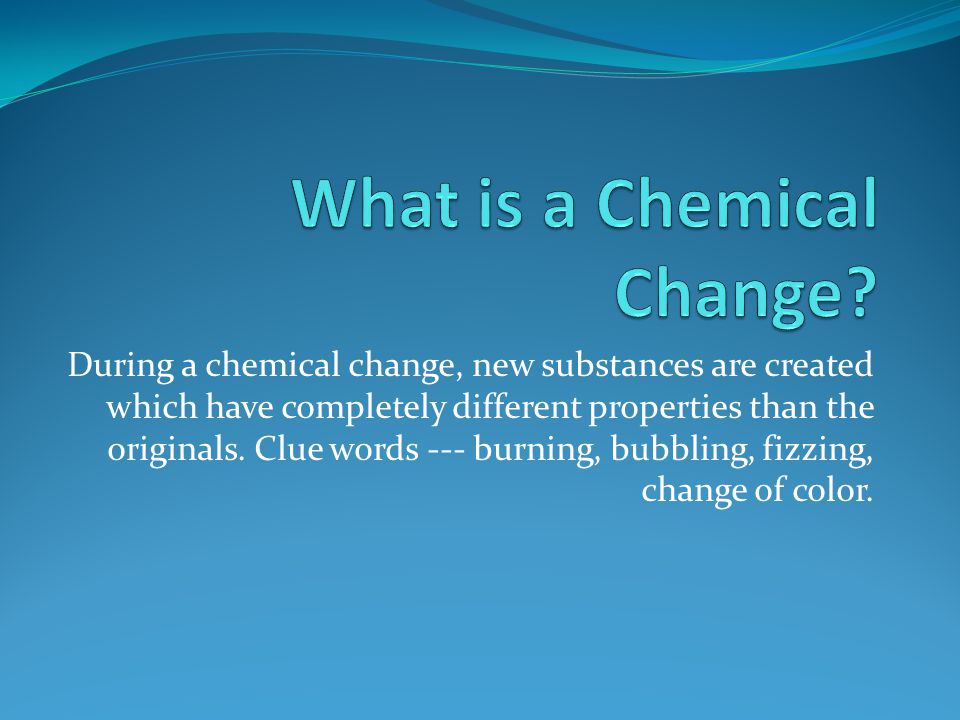 What is a Chemical Change?

During a chemical change, new substances are created which have completely different properties than the originals. Clue words --- burning, bubbling, fizzing, change of color.